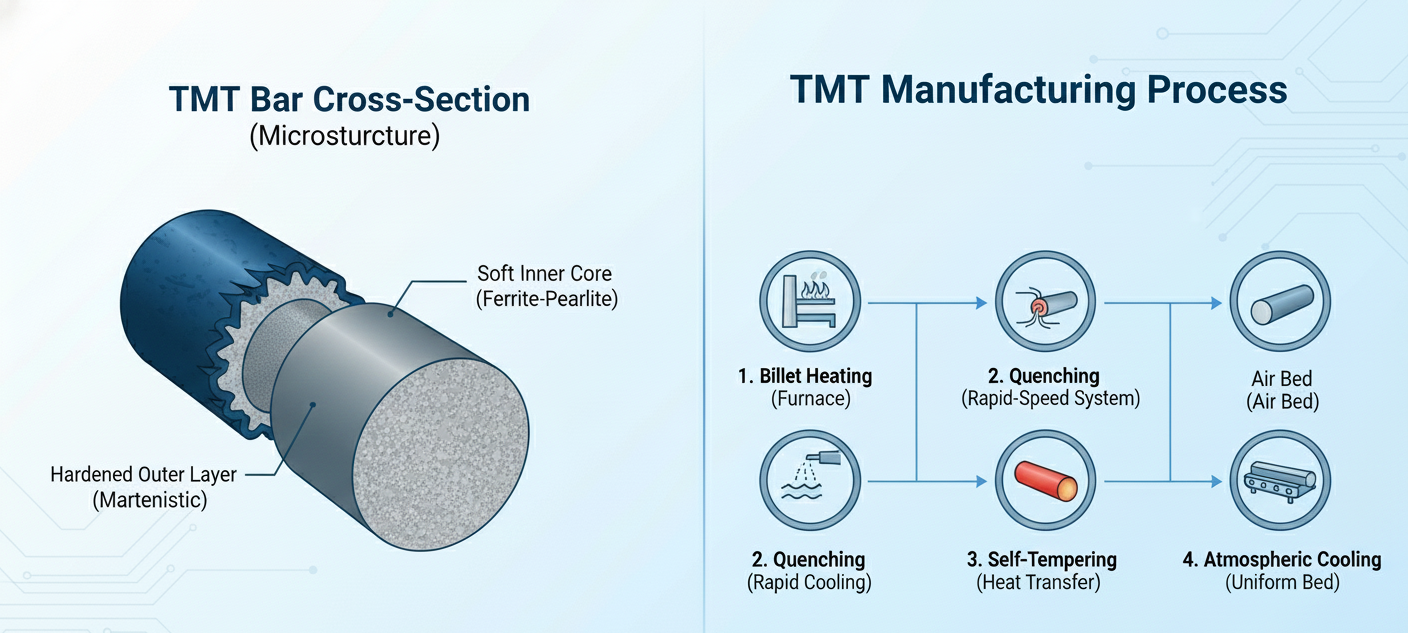 TMT Bar Cross-Section
(Microsturcture)

Soft Inner Core
(Ferrite-Pearlite)

Hardened Outer Layer
(Martenistic)

TMT Manufacturing Process

1. Billet Heating
(Furnace)

2. Quenching
(Rapid-Speed System)

Air Bed
(Air Bed)

2. Quenching
(Rapid Cooling)

3. Self-Tempering
(Heat Transfer)

4. Atmospheric Cooling
(Uniform Bed)